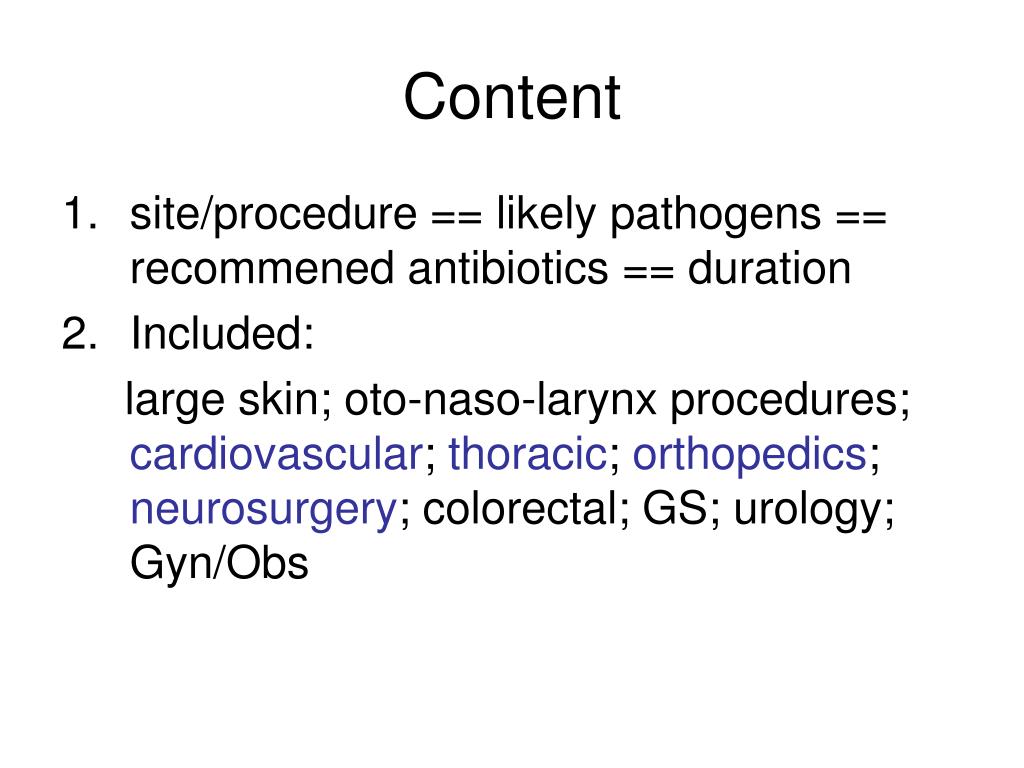 Content

1. site/procedure == likely pathogens == recommened antibiotics == duration
2. Included:

large skin; oto-naso-larynx procedures; cardiovascular; thoracic; orthopedics; neurosurgery; colorectal; GS; urology; Gyn/Obs